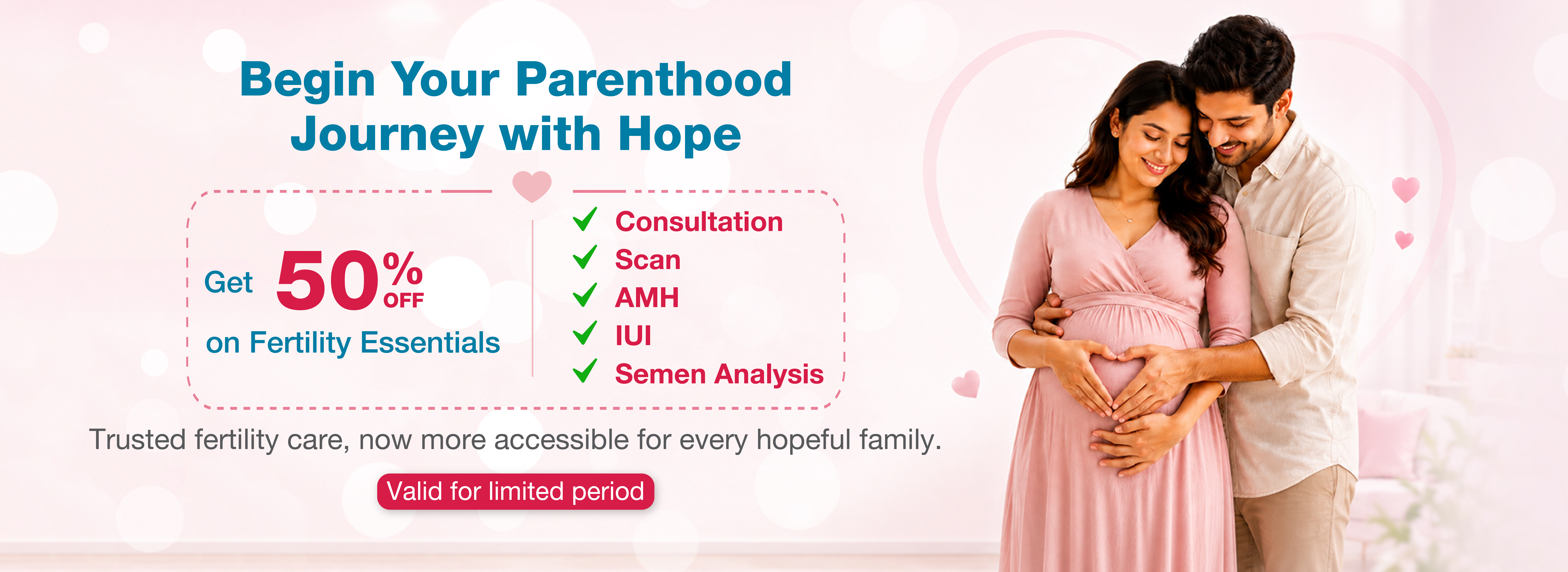 Begin Your Parenthood Journey with Hope

Get 50% OFF on Fertility Essentials

Consultation
Scan
AMH
IUI
Semen Analysis

Trusted fertility care, now more accessible for every hopeful family.

Valid for limited period